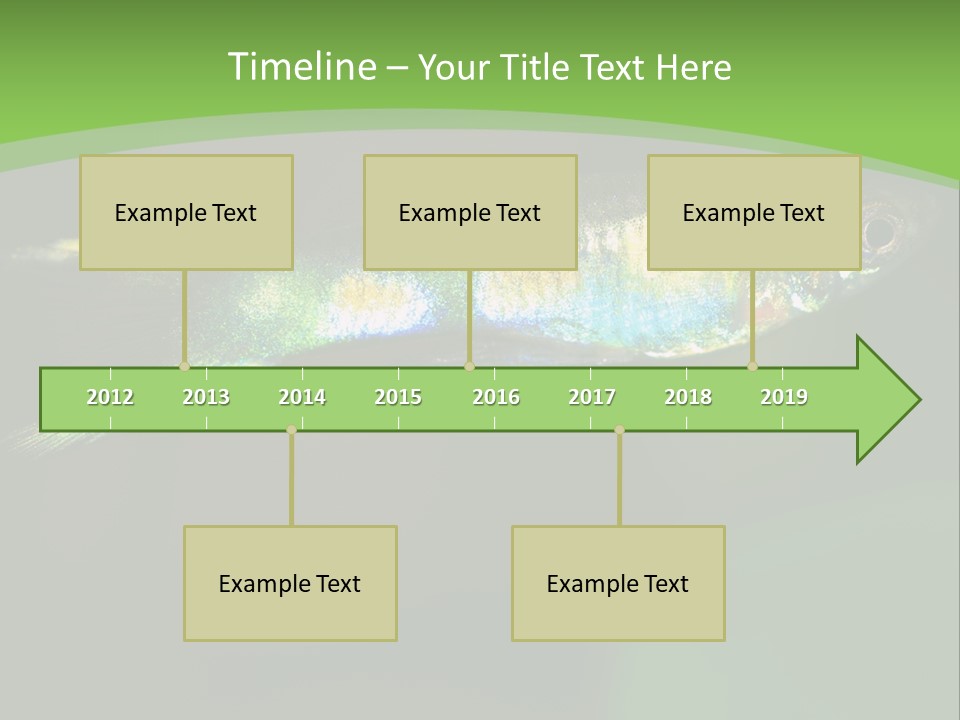 Timeline – Your Title Text Here

Example Text

Example Text

Example Text

2012 2013 2014 2015 2016 2017 2018 2019

Example Text

Example Text